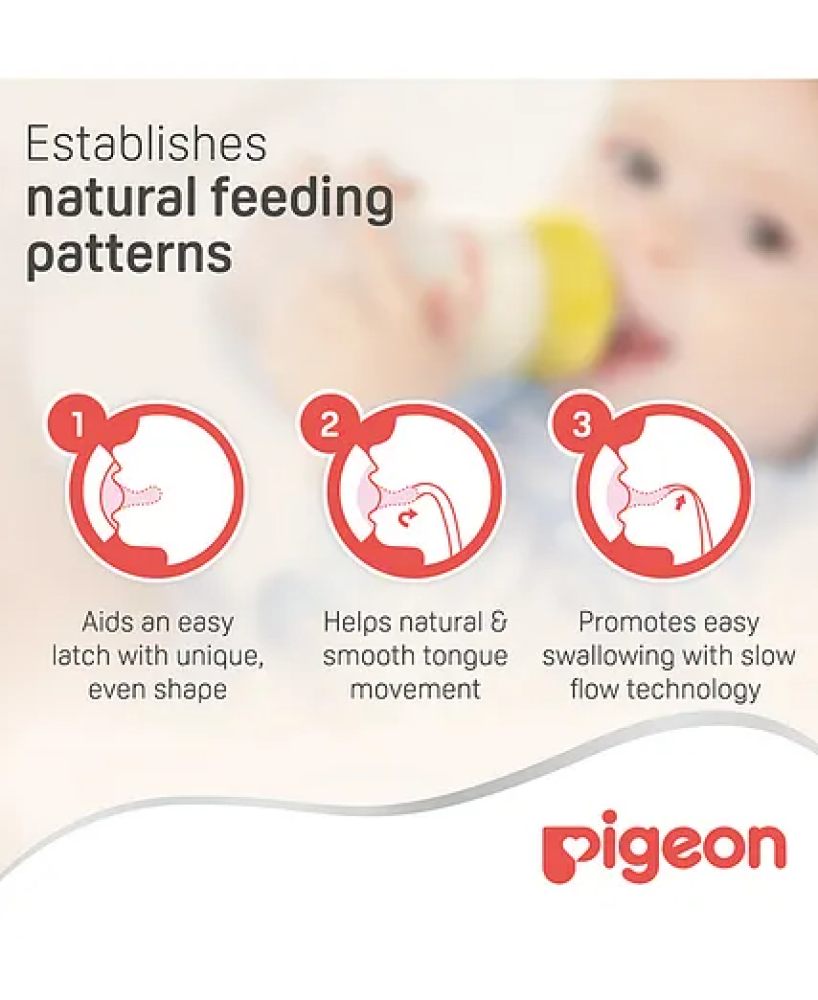 Establishes
natural feeding patterns

1

Aids an easy latch with unique, even shape

2

Helps natural & smooth tongue movement

3

Promotes easy swallowing with slow flow technology

pigeon